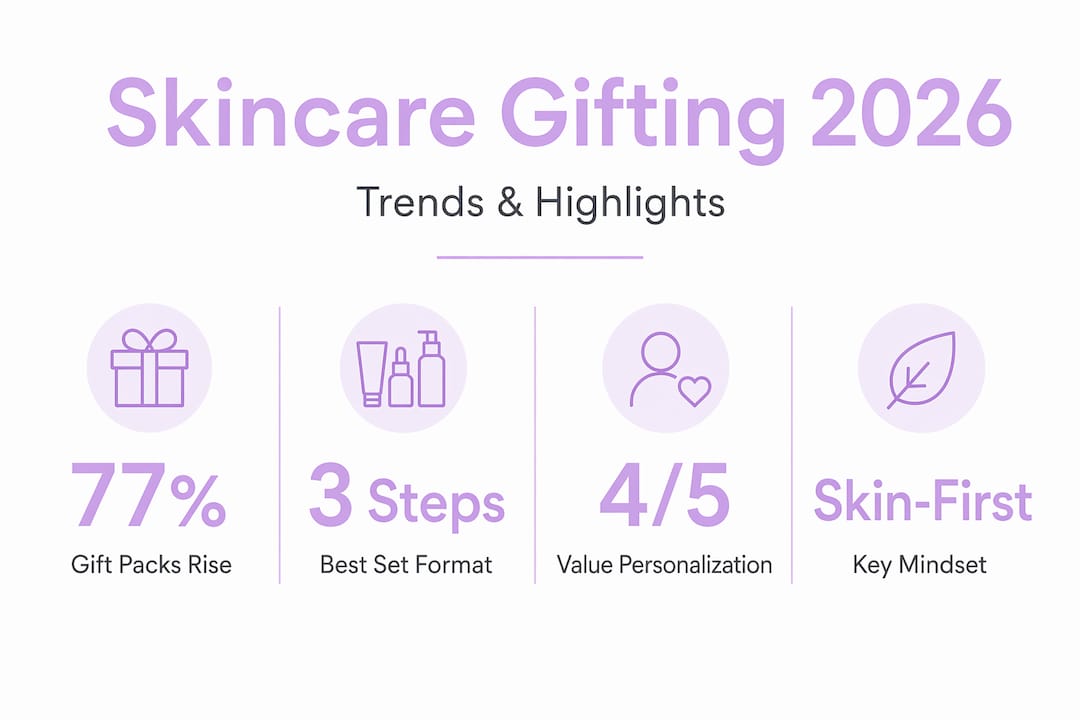 Skincare Gifting 2026

Trends & Highlights

77%
Gift Packs Rise

3 Steps
Best Set Format

4/5
Value Personalization

Skin-First
Key Mindset